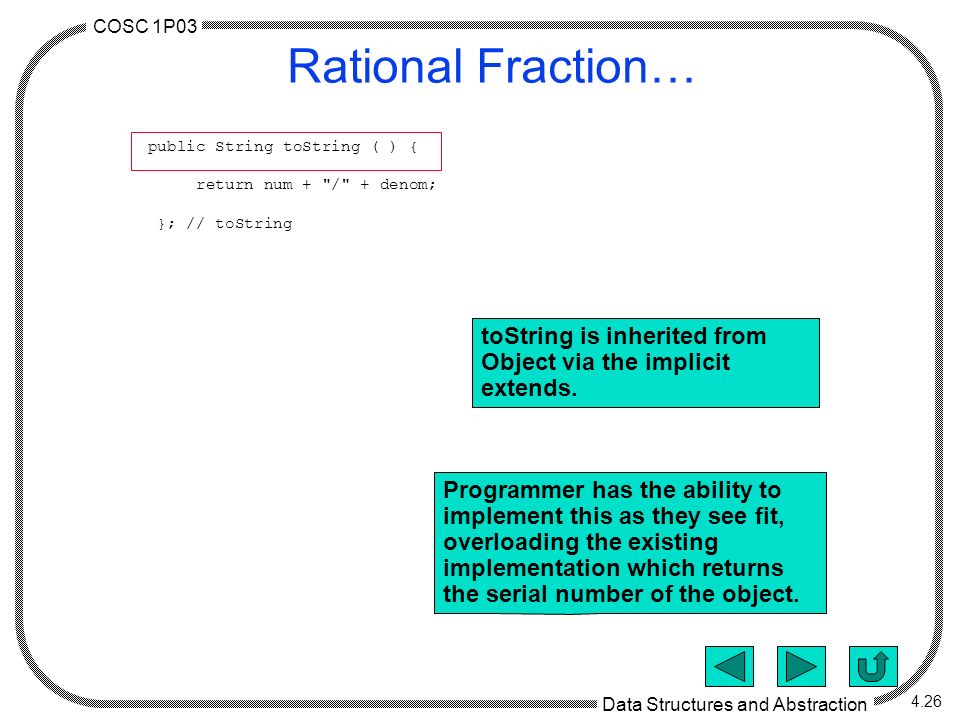 COSC 1P03

Rational Fraction…

public String toString ( ) {
    return num + "/" + denom;
}; // toString

toString is inherited from Object via the implicit extends.

Programmer has the ability to implement this as they see fit, overloading the existing implementation which returns the serial number of the object.

Data Structures and Abstraction

4.26